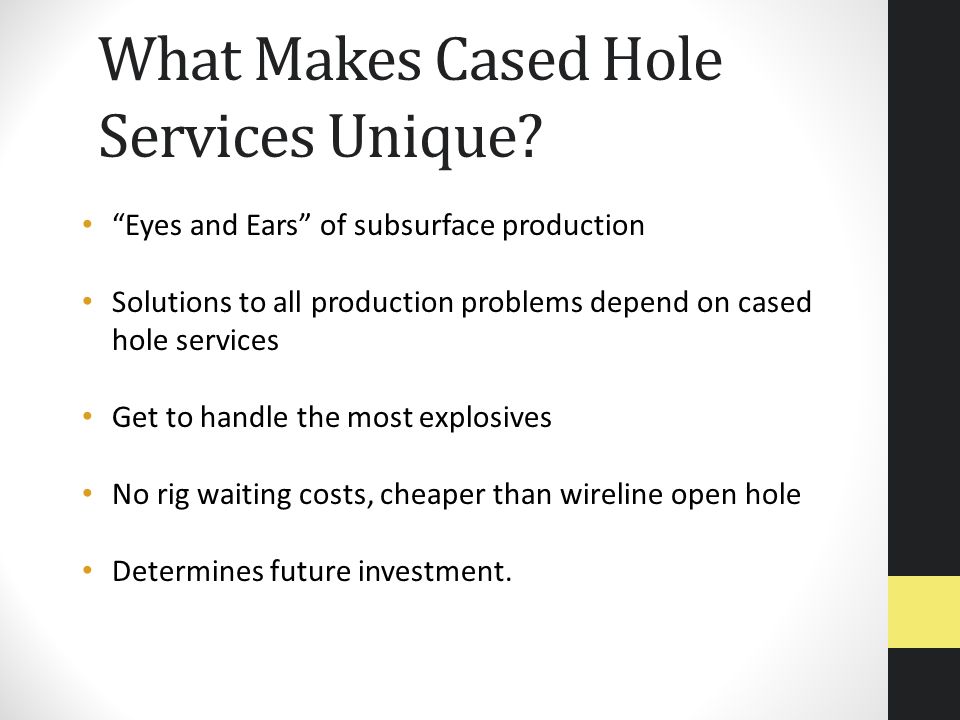 What Makes Cased Hole Services Unique?

• “Eyes and Ears” of subsurface production

• Solutions to all production problems depend on cased hole services

• Get to handle the most explosives

• No rig waiting costs, cheaper than wireline open hole

• Determines future investment.